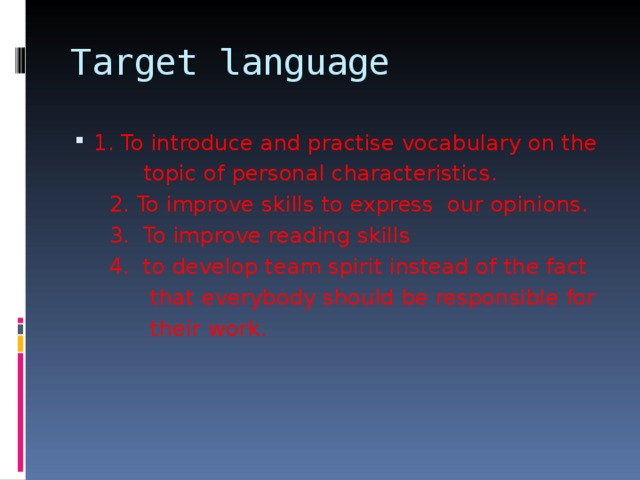 Target language

1. To introduce and practise vocabulary on the topic of personal characteristics.
2. To improve skills to express our opinions.
3. To improve reading skills
4. to develop team spirit instead of the fact that everybody should be responsible for their work.